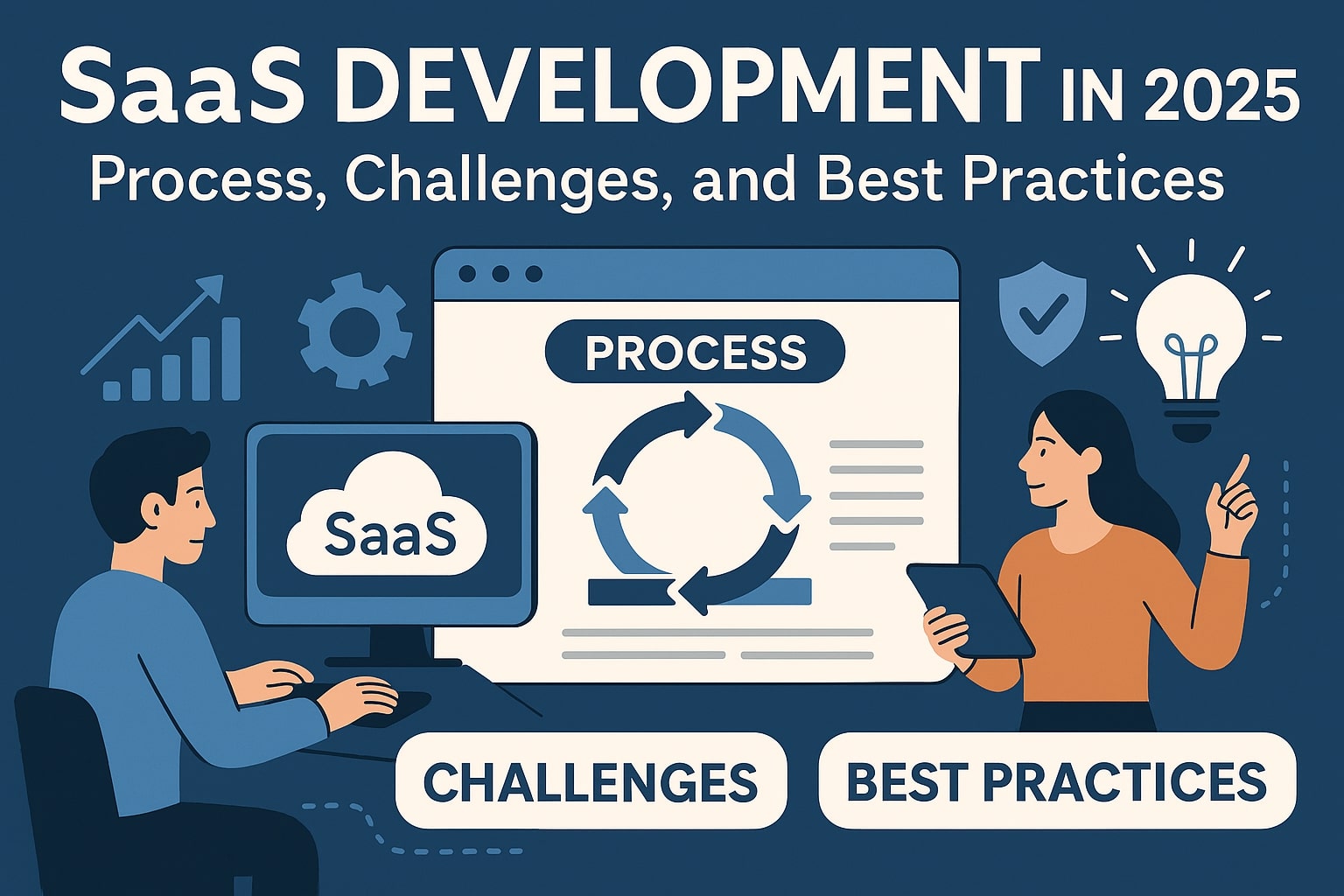 SaaS DEVELOPMENT IN 2025
Process, Challenges, and Best Practices

PROCESS

SaaS

CHALLENGES

BEST PRACTICES